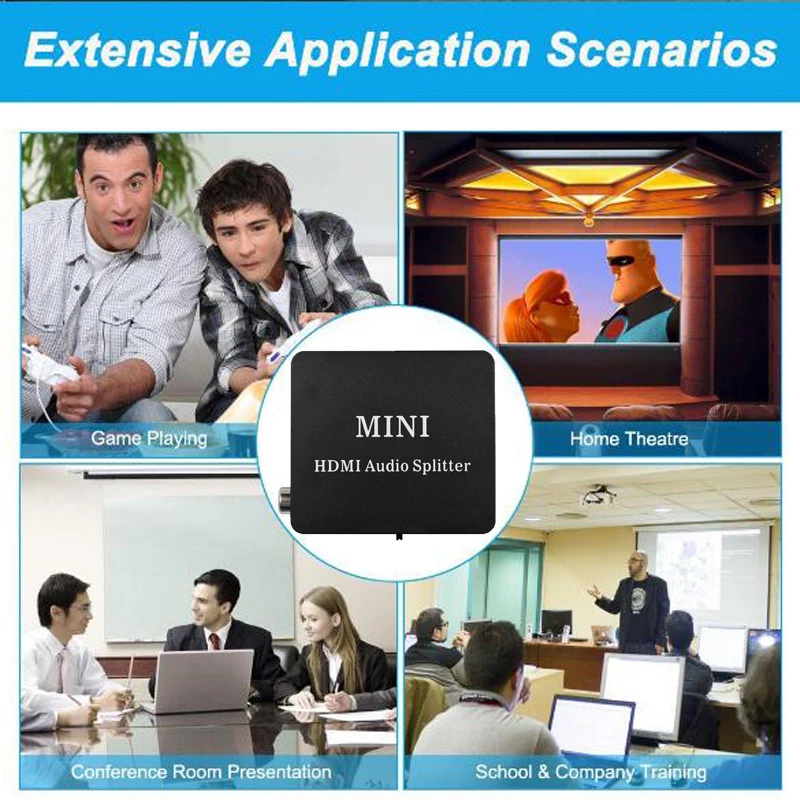 Extensive Application Scenarios

Game Playing

Home Theatre

MINI

HDMI Audio Splitter

Conference Room Presentation

School & Company Training